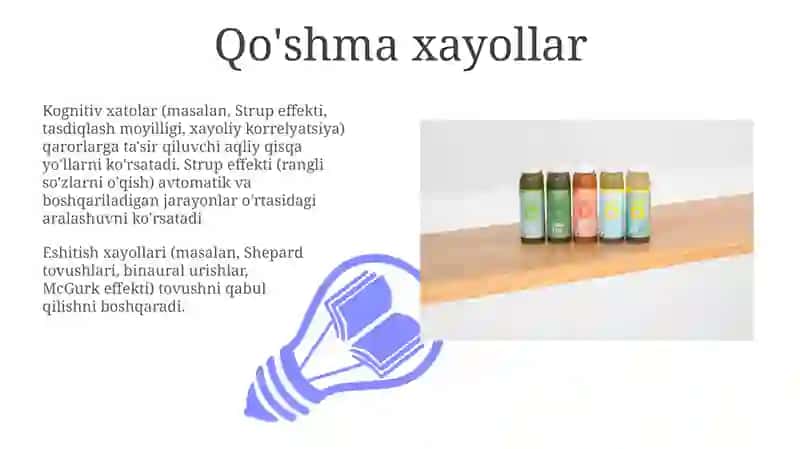 Qo'shma xayollar

Kognitiv xatolar (masalan, Strup effekti, tasdiqlash moyilligi, xayoliy korrelyatsiya) qarorlarga ta'sir qiluvchi aqliy qisqa yo'llarni ko'rsatadi. Strup effekti (rangli so'zlarni o'qish) avtomatik va boshqariladigan jarayonlar o'rtasidagi aralashuvni ko'rsatadi

Eshitish xayollari (masalan, Shepard tovushlari, binaural urishlar, McGurk effekti) tovushni qabul qilishni boshqaradi.